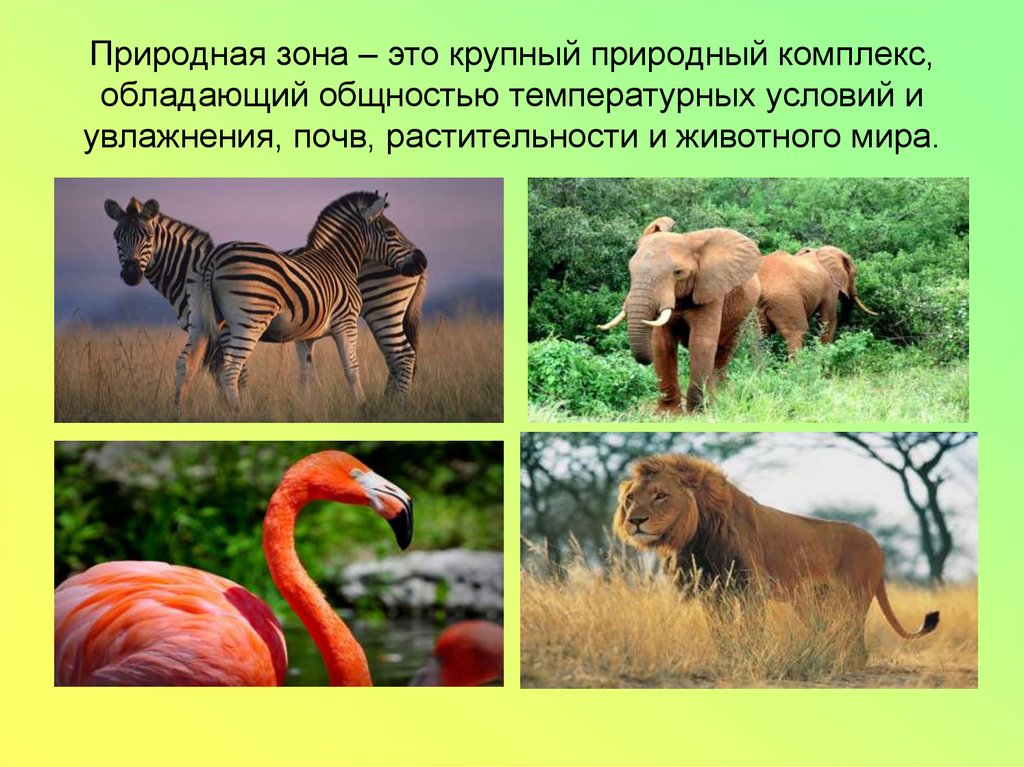 Природная зона – это крупный природный комплекс, обладающий общностью температурных условий и увлажнения, почв, растительности и животного мира.